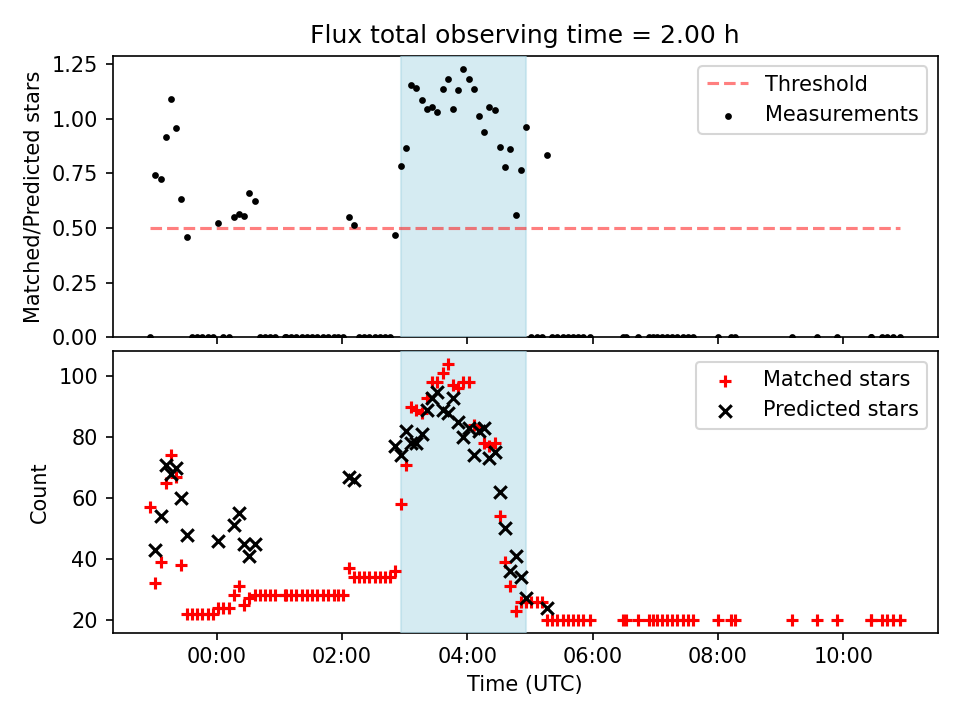 Flux total observing time = 2.00 h

Matched/Predicted stars

1.25
1.00
0.75
0.50
0.25
0.00

Threshold
Measurements

Count

100
80
60
40
20

Matched stars
Predicted stars

00:00
02:00
04:00
06:00
08:00
10:00

Time (UTC)